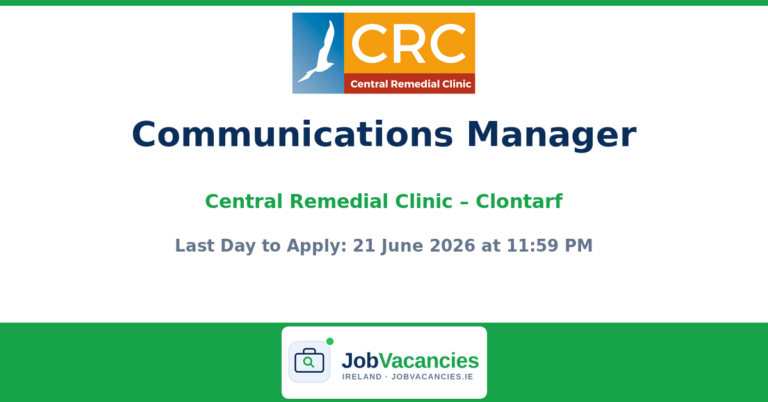 CRC
Central Remedial Clinic

Communications Manager

Central Remedial Clinic – Clontarf

Last Day to Apply: 21 June 2026 at 11:59 PM

JobVacancies
IRELAND · JOBVACANCIES.IE